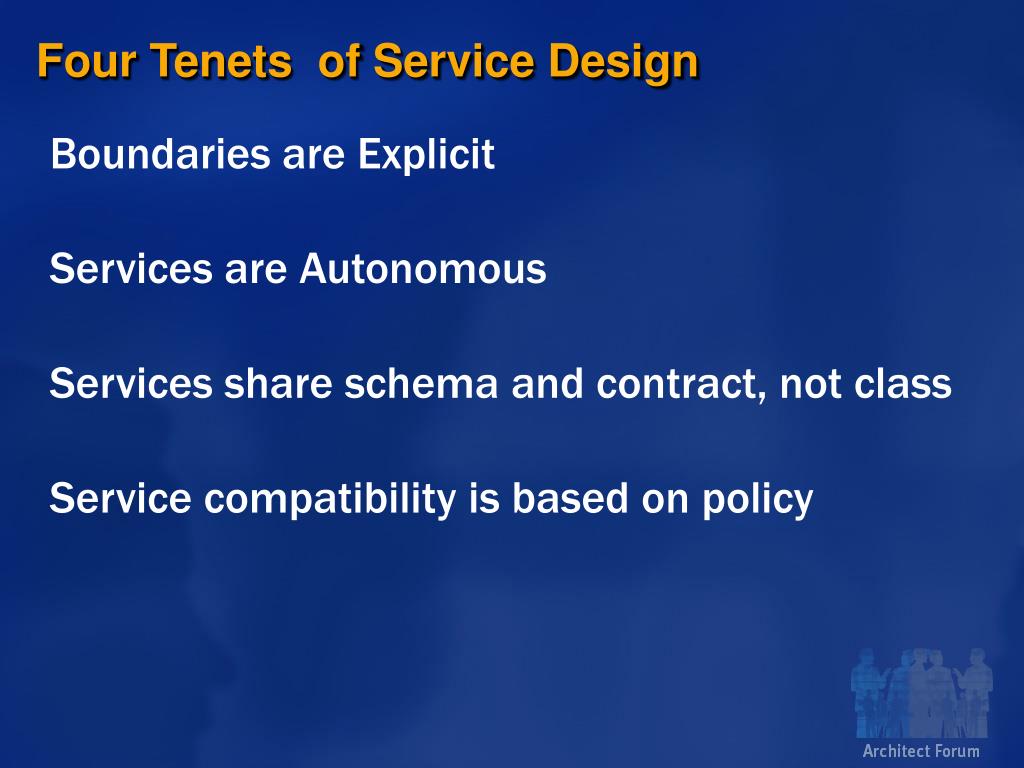 Four Tenets  of Service Design

Boundaries are Explicit

Services are Autonomous

Services share schema and contract, not class

Service compatibility is based on policy

Architect Forum